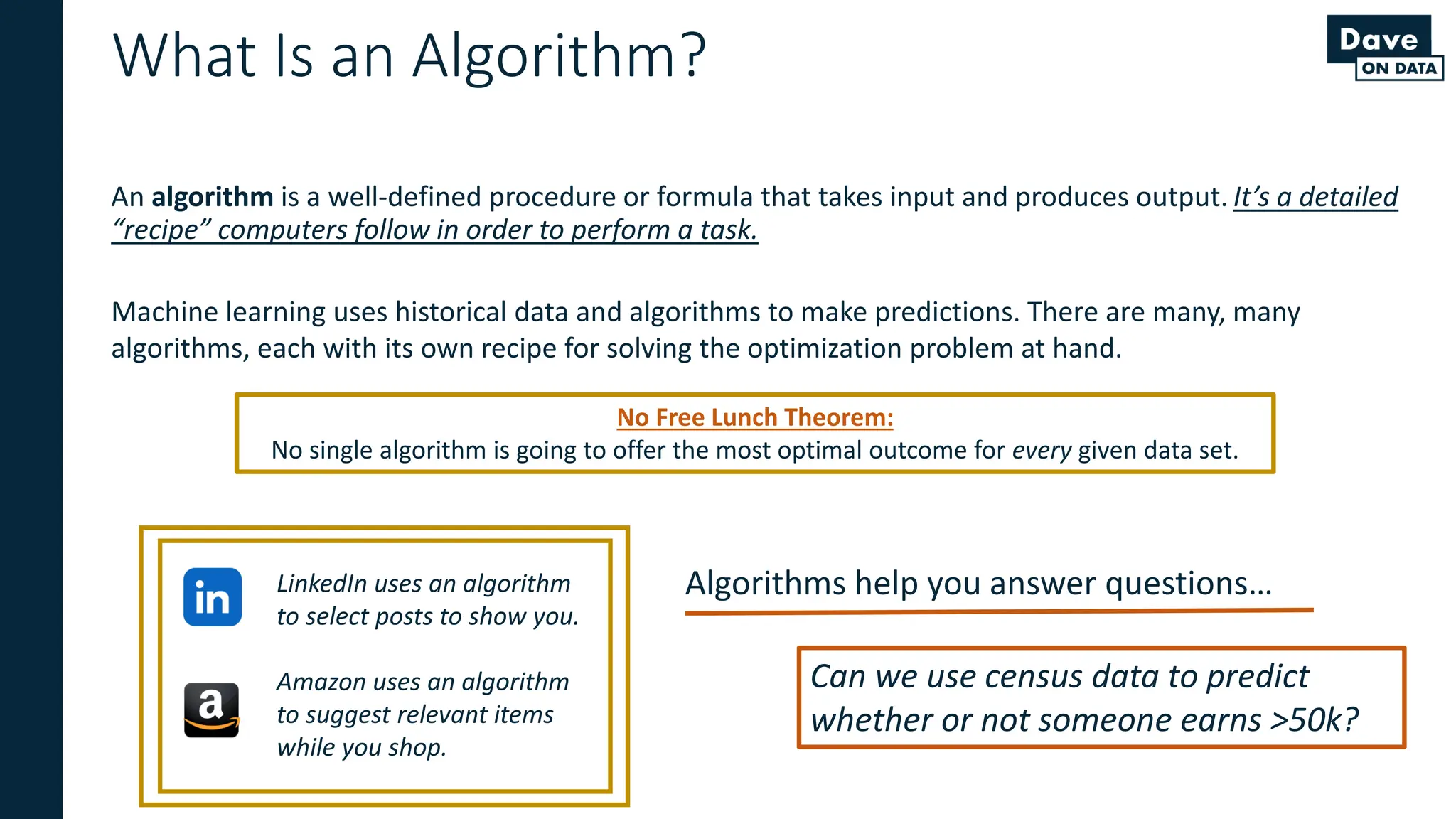 What Is an Algorithm?

Dave
ON DATA

An algorithm is a well-defined procedure or formula that takes input and produces output. It's a detailed "recipe" computers follow in order to perform a task.

Machine learning uses historical data and algorithms to make predictions. There are many, many algorithms, each with its own recipe for solving the optimization problem at hand.

No Free Lunch Theorem:
No single algorithm is going to offer the most optimal outcome for every given data set.

in

LinkedIn uses an algorithm to select posts to show you.

a

Amazon uses an algorithm to suggest relevant items while you shop.

Algorithms help you answer questions…

Can we use census data to predict whether or not someone earns >50k?